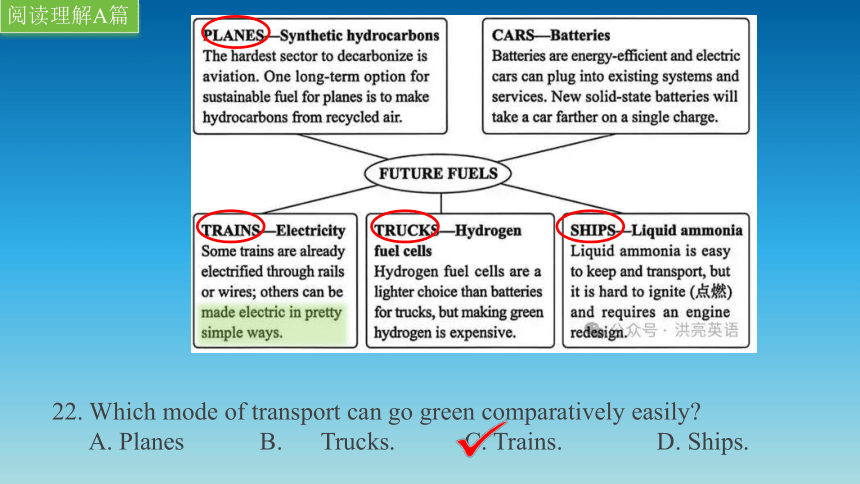 阅读理解A篇

PLANES—Synthetic hydrocarbons
The hardest sector to decarbonize is aviation. One long-term option for sustainable fuel for planes is to make hydrocarbons from recycled air.

CARS—Batteries
Batteries are energy-efficient and electric cars can plug into existing systems and services. New solid-state batteries will take a car farther on a single charge.

FUTURE FUELS

TRAINS—Electricity
Some trains are already electrified through rails or wires; others can be made electric in pretty simple ways.

TRUCKS—Hydrogen fuel cells
Hydrogen fuel cells are a lighter choice than batteries for trucks, but making green hydrogen is expensive.

SHIPS—Liquid ammonia
Liquid ammonia is easy to keep and transport, but it is hard to ignite (点燃) and requires an engine redesign.

公众号 · 洪亮英语

22. Which mode of transport can go green comparatively easily?
A. Planes B. Trucks. C. Trains. D. Ships.